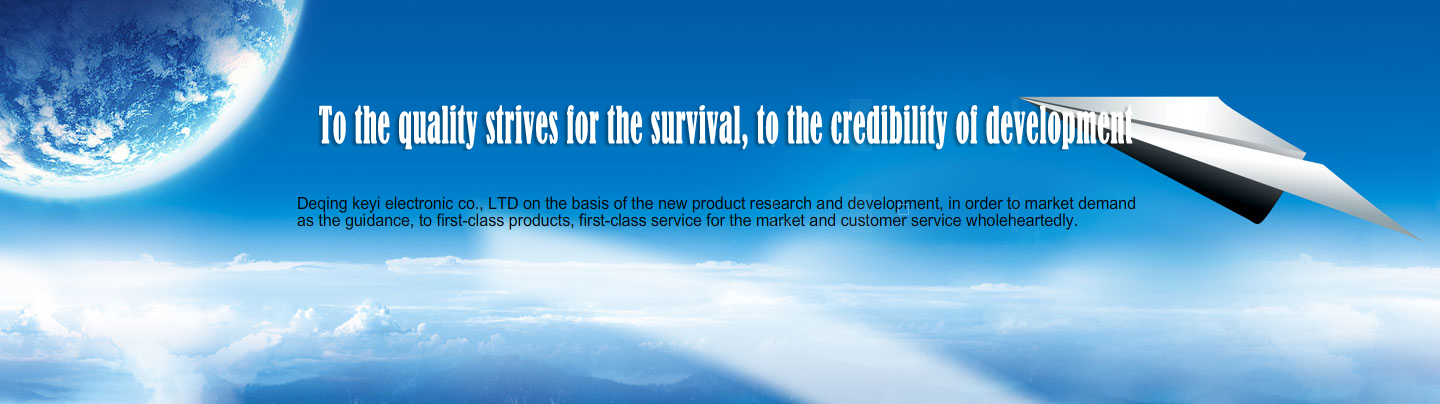 To the quality strives for the survival, to the credibility of development

Deqing keyi electronic co., LTD on the basis of the new product research and development, in order to market demand as the guidance, to first-class products, first-class service for the market and customer service wholeheartedly.